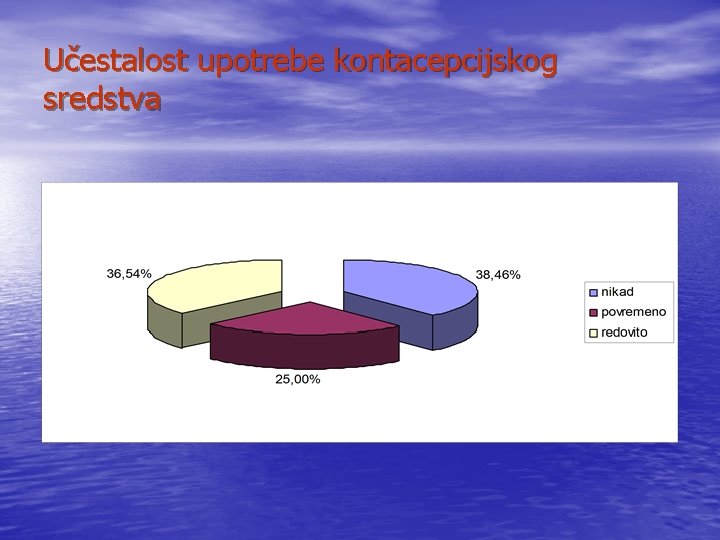 Učestalost upotrebe kontacepcijskog sredstva

36,54%
38,46%
25,00%

nikad
povremeno
redovito